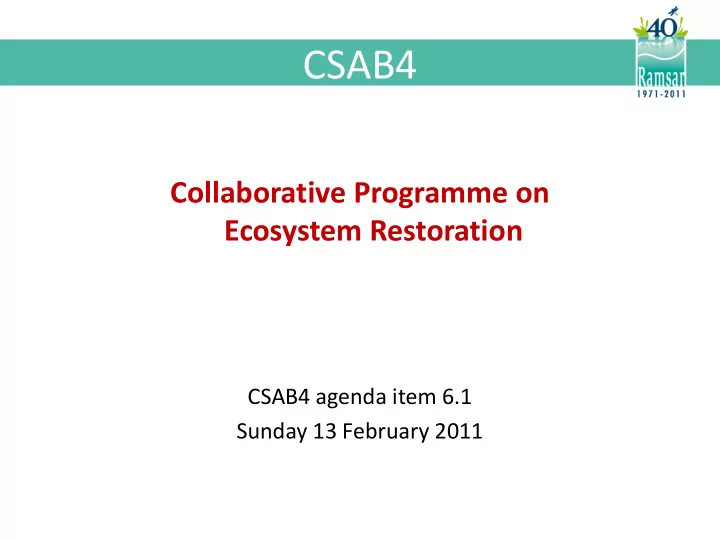 CSAB4

40
Ramsar
1971-2011

Collaborative Programme on Ecosystem Restoration

CSAB4 agenda item 6.1
Sunday 13 February 2011